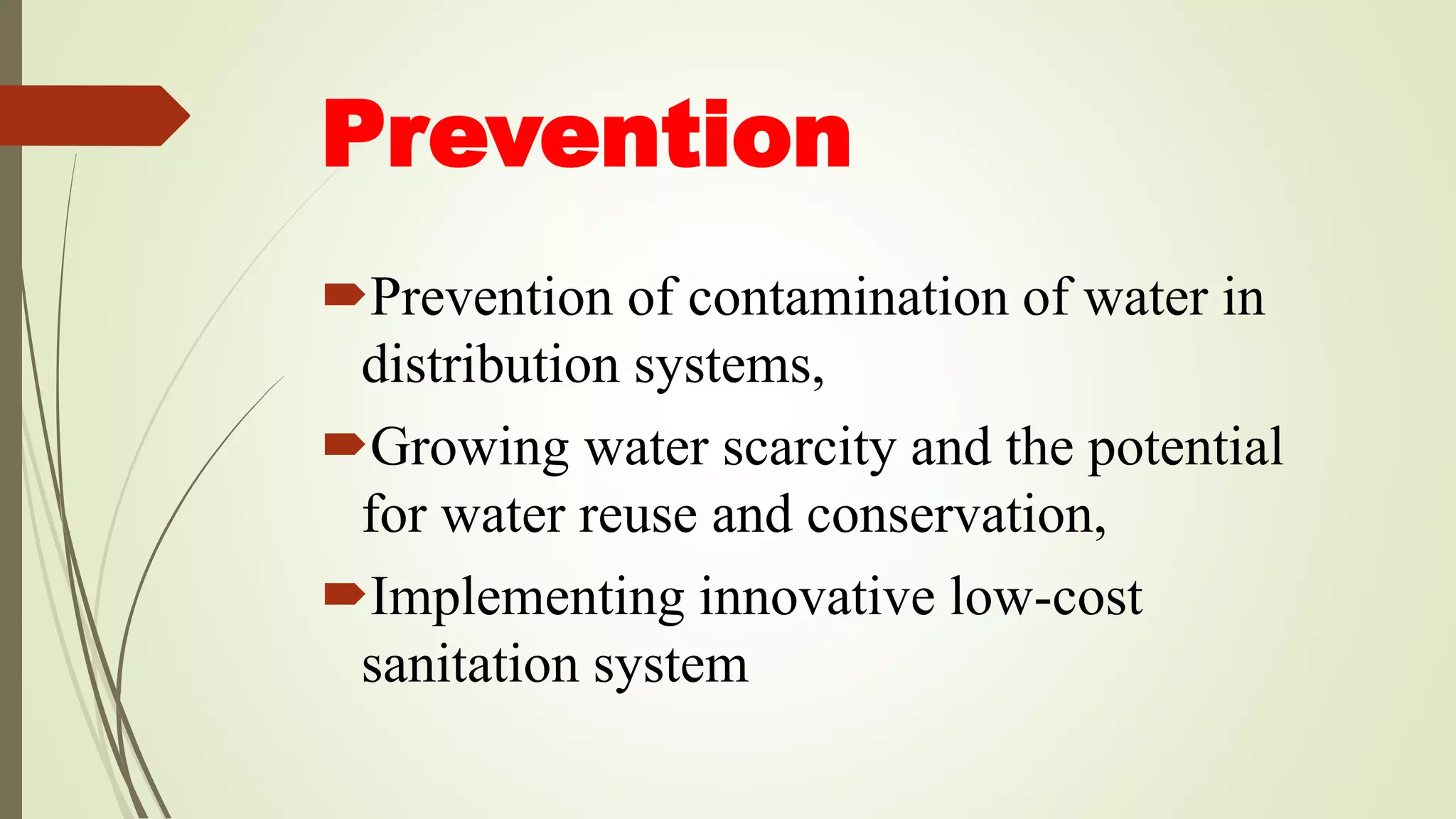 Prevention

Prevention of contamination of water in distribution systems,

Growing water scarcity and the potential for water reuse and conservation,

Implementing innovative low-cost sanitation system